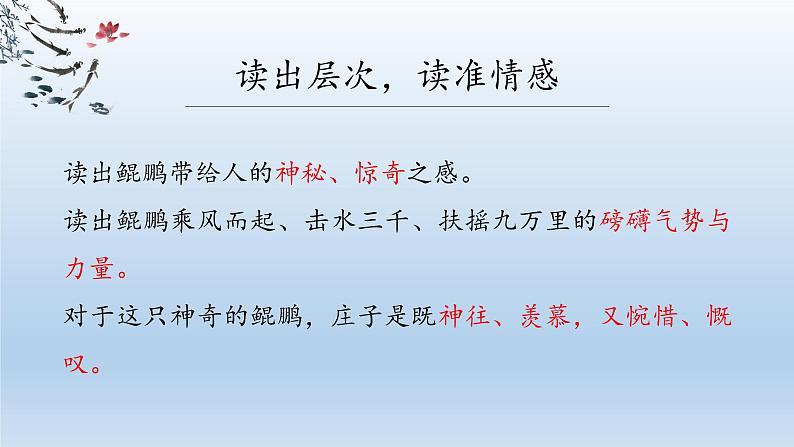 读出层次，读准情感

读出鲲鹏带给人的神秘、惊奇之感。

读出鲲鹏乘风而起、击水三千、扶摇九万里的磅礴气势与力量。

对于这只神奇的鲲鹏，庄子是既神往、羡慕，又惋惜、慨叹。